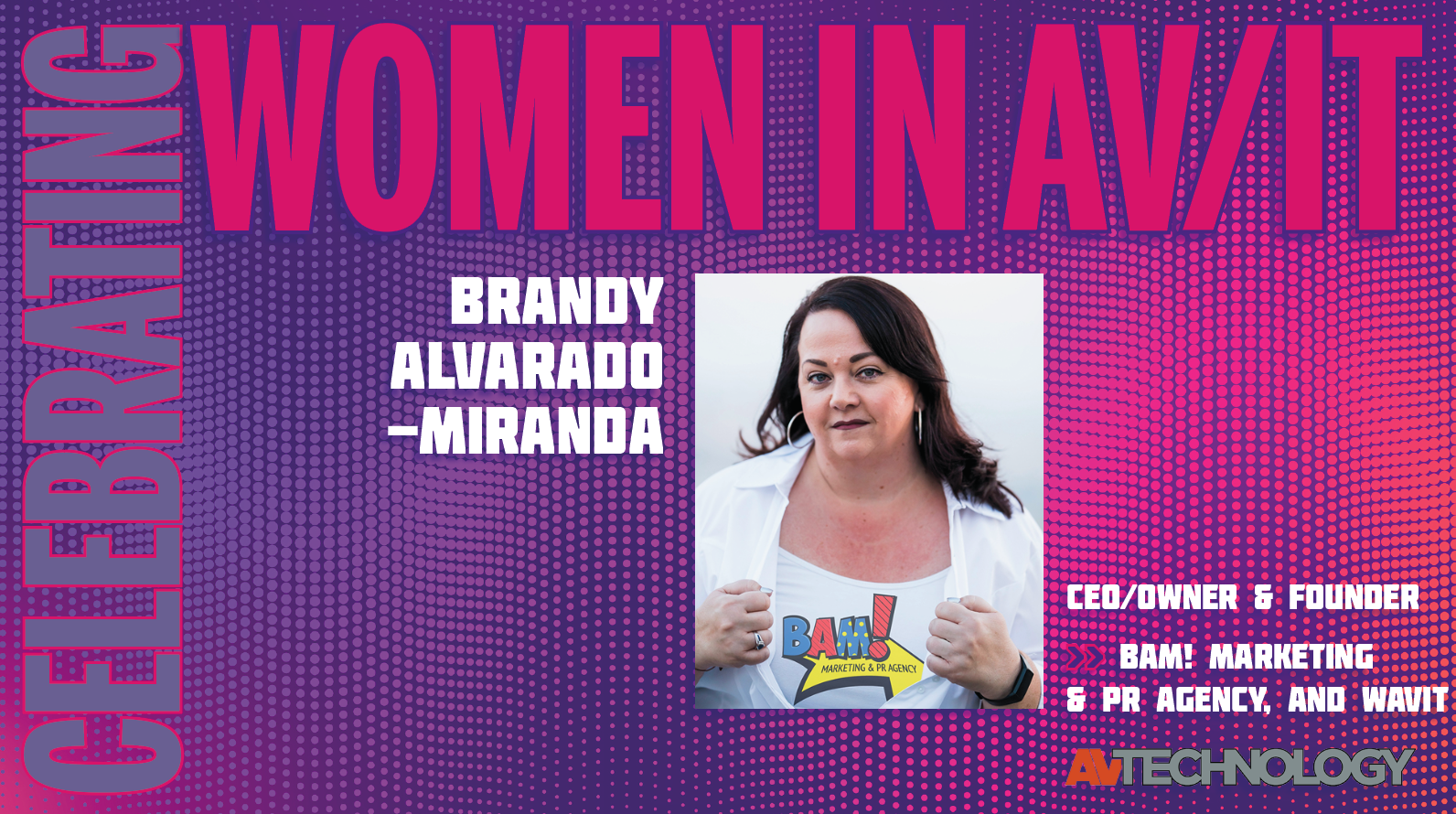 CELEBRATING

WOMEN IN AV/IT

BRANDY ALVARADO –MIRANDA

BAM! MARKETING & PR AGENCY

CEO/OWNER & FOUNDER

BAM! MARKETING & PR AGENCY, AND WAVIT

AVTECHNOLOGY